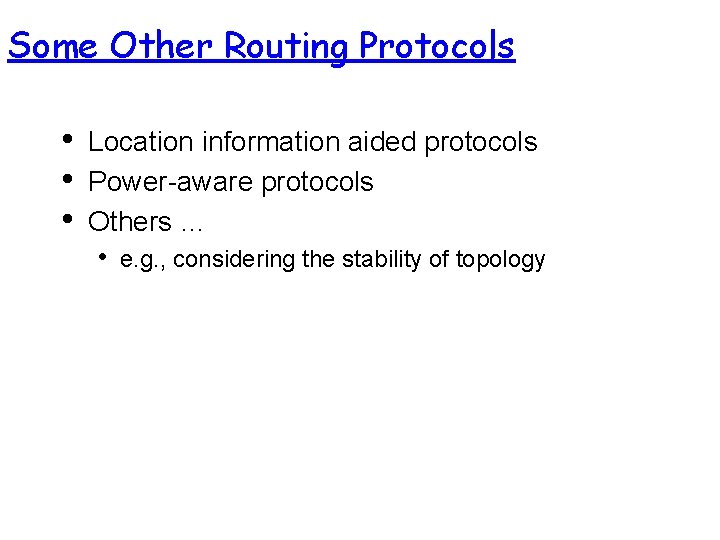 Some Other Routing Protocols

• Location information aided protocols
• Power-aware protocols
• Others …
  • e.g., considering the stability of topology